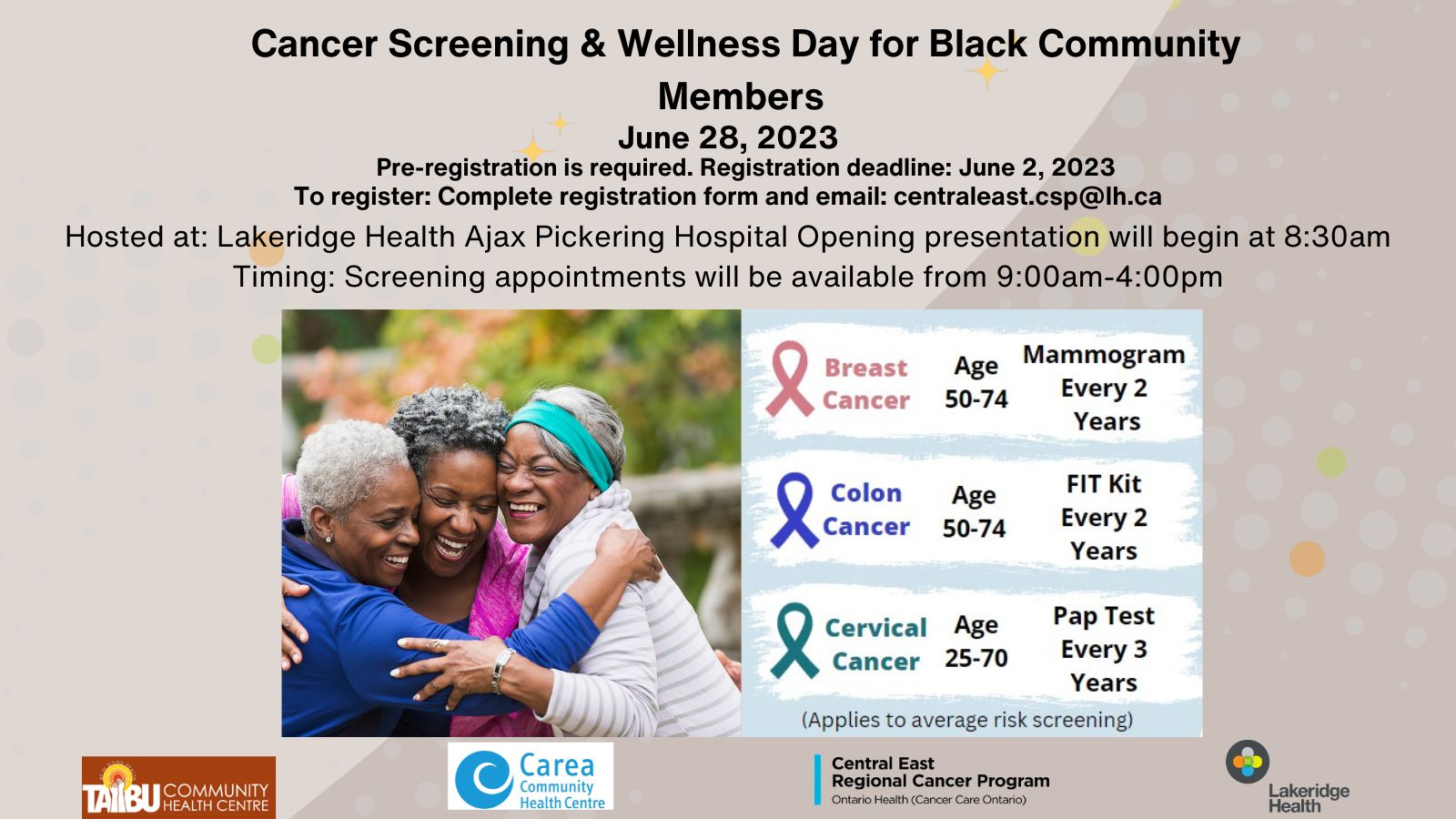 Cancer Screening & Wellness Day for Black Community Members
June 28, 2023
Pre-registration is required. Registration deadline: June 2, 2023
To register: Complete registration form and email: centraleast.csp@lh.ca
Hosted at: Lakeridge Health Ajax Pickering Hospital Opening presentation will begin at 8:30am
Timing: Screening appointments will be available from 9:00am-4:00pm

| | | |
|---|---|---|
| Breast Cancer | Age 50-74 | Mammogram Every 2 Years |
| Colon Cancer | Age 50-74 | FIT Kit Every 2 Years |
| Cervical Cancer | Age 25-70 | Pap Test Every 3 Years |

(Applies to average risk screening)

TAIBU COMMUNITY HEALTH CENTRE
Carea Community Health Centre
Central East Regional Cancer Program
Ontario Health (Cancer Care Ontario)
Lakeridge Health